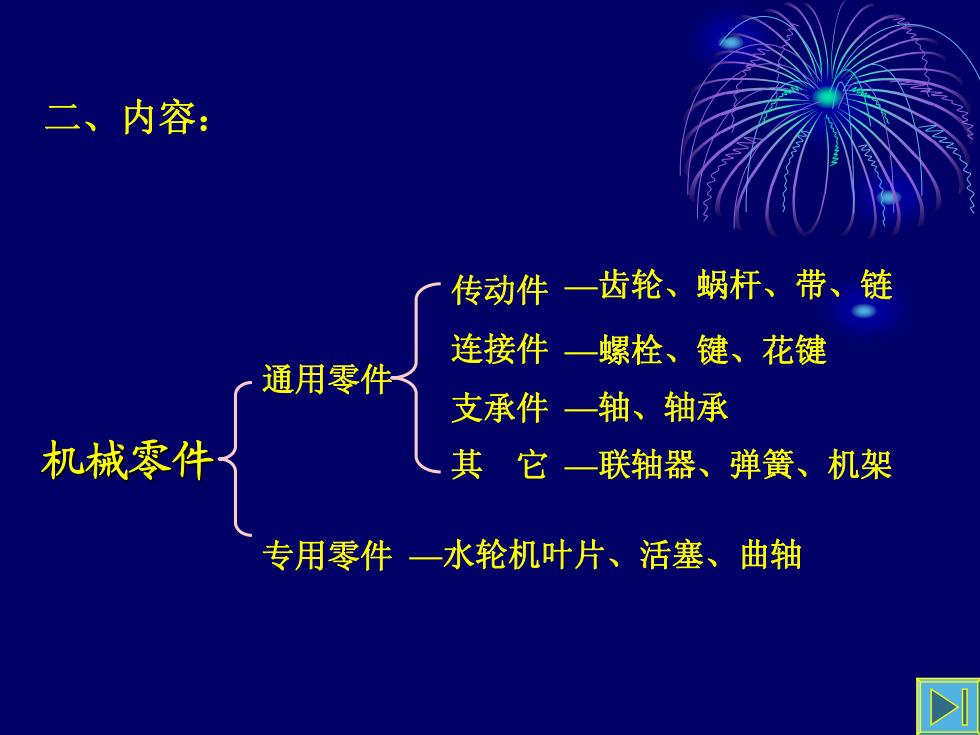 二、内容：

机械零件

通用零件

传动件 —齿轮、蜗杆、带、链

连接件 —螺栓、键、花键

支承件 —轴、轴承

其　它 —联轴器、弹簧、机架

专用零件 —水轮机叶片、活塞、曲轴